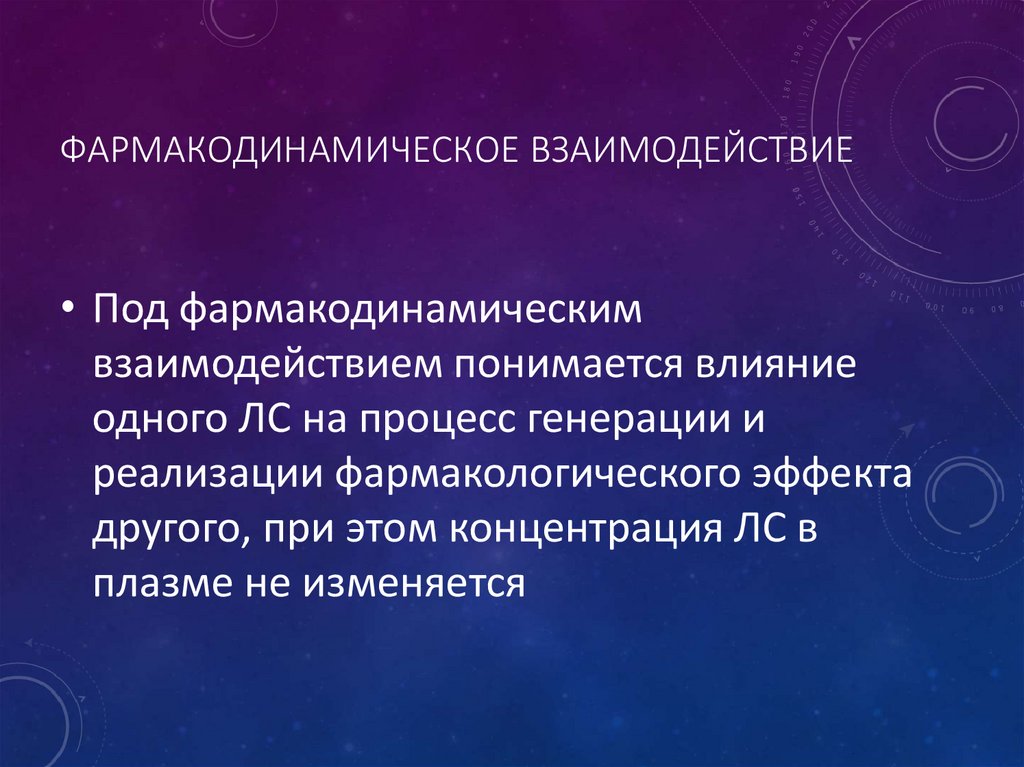 ФАРМАКОДИНАМИЧЕСКОЕ ВЗАИМОДЕЙСТВИЕ

• Под фармакодинамическим взаимодействием понимается влияние одного ЛС на процесс генерации и реализации фармакологического эффекта другого, при этом концентрация ЛС в плазме не изменяется